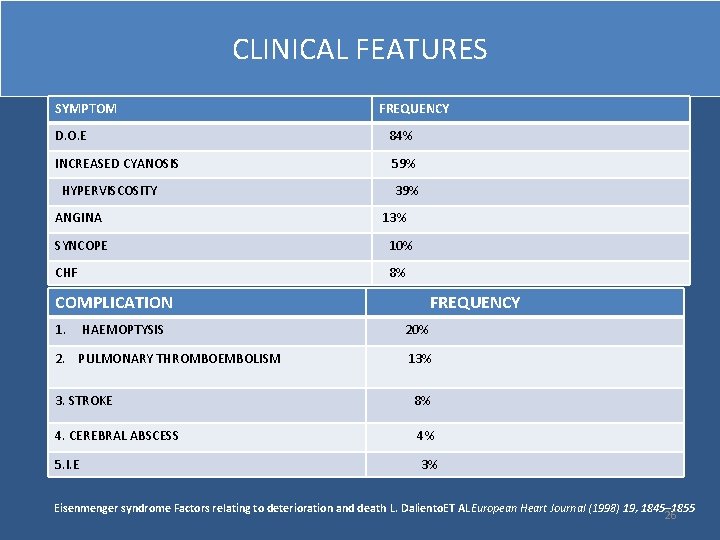 CLINICAL FEATURES

| SYMPTOM | FREQUENCY |
|---|---|
| D.O.E | 84% |
| INCREASED CYANOSIS | 59% |
| HYPERVISCOSITY | 39% |
| ANGINA | 13% |
| SYNCOPE | 10% |
| CHF | 8% |

| COMPLICATION | FREQUENCY |
|---|---|
| 1. HAEMOPTYSIS | 20% |
| 2. PULMONARY THROMBOEMBOLISM | 13% |
| 3. STROKE | 8% |
| 4. CEREBRAL ABSCESS | 4% |
| 5. I.E | 3% |

Eisenmenger syndrome Factors relating to deterioration and death L. DalientoET AL European Heart Journal (1998) 19, 1845–1855

26